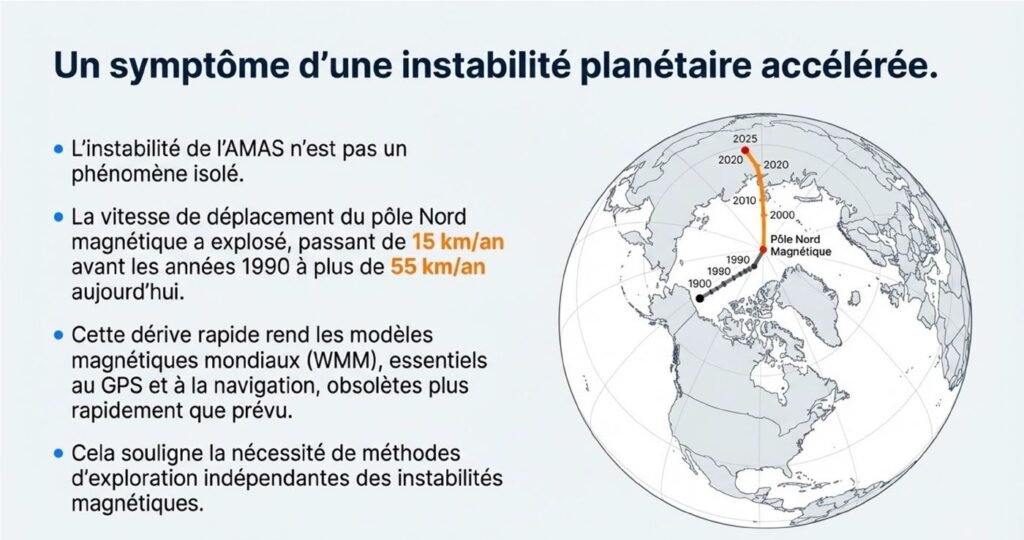 Un symptôme d'une instabilité planétaire accélérée.

• L'instabilité de l'AMAS n'est pas un phénomène isolé.

• La vitesse de déplacement du pôle Nord magnétique a explosé, passant de 15 km/an avant les années 1990 à plus de 55 km/an aujourd'hui.

• Cette dérive rapide rend les modèles magnétiques mondiaux (WMM), essentiels au GPS et à la navigation, obsolètes plus rapidement que prévu.

• Cela souligne la nécessité de méthodes d'exploration indépendantes des instabilités magnétiques.

2025
2020
2020
2010
2000
Pôle Nord Magnétique
1990
1990
1900